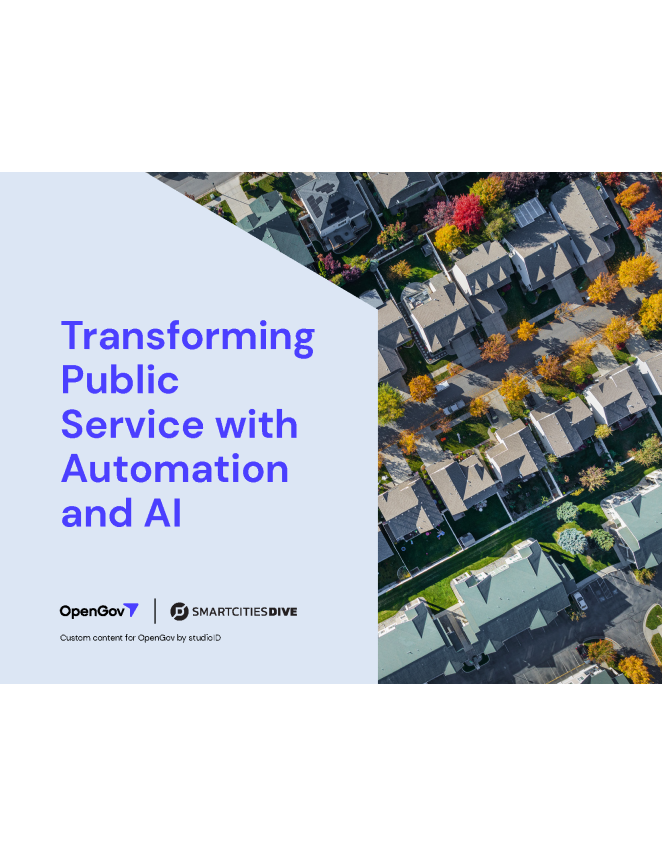 Transforming Public Service with Automation and AI

OpenGov | SMARTCITIESDIVE

Custom content for OpenGov by studioID